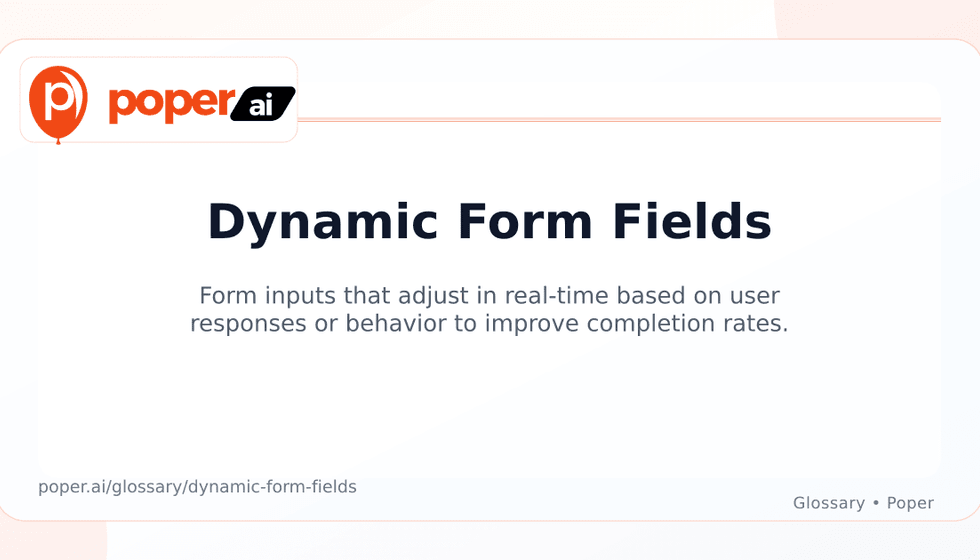 poper ai

Dynamic Form Fields

Form inputs that adjust in real-time based on user responses or behavior to improve completion rates.

poper.ai/glossary/dynamic-form-fields

Glossary • Poper